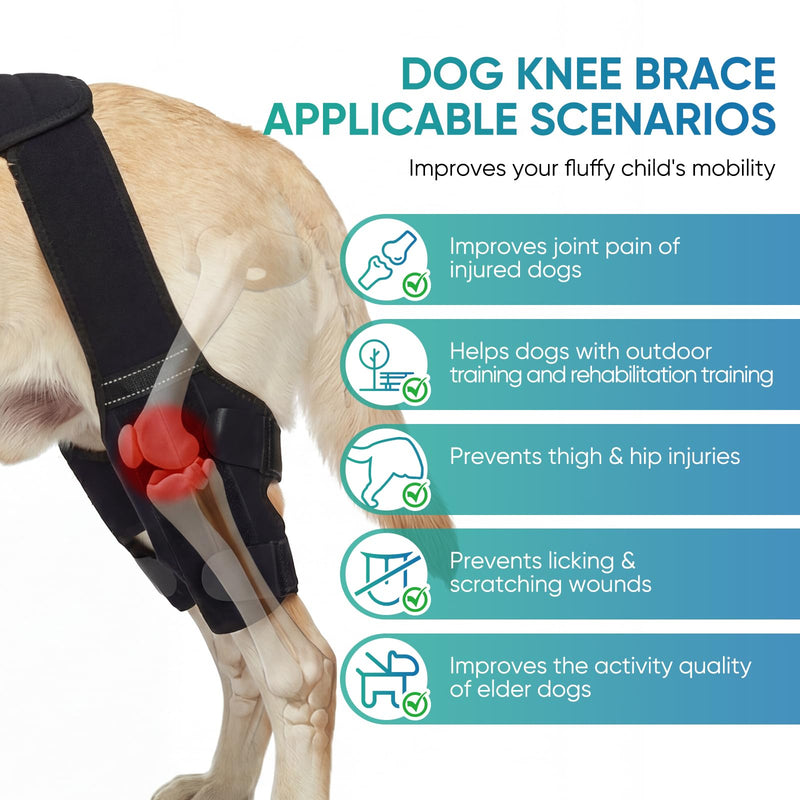 DOG KNEE BRACE
APPLICABLE SCENARIOS

Improves your fluffy child's mobility

Improves joint pain of injured dogs

Helps dogs with outdoor training and rehabilitation training

Prevents thigh & hip injuries

Prevents licking & scratching wounds

Improves the activity quality of elder dogs